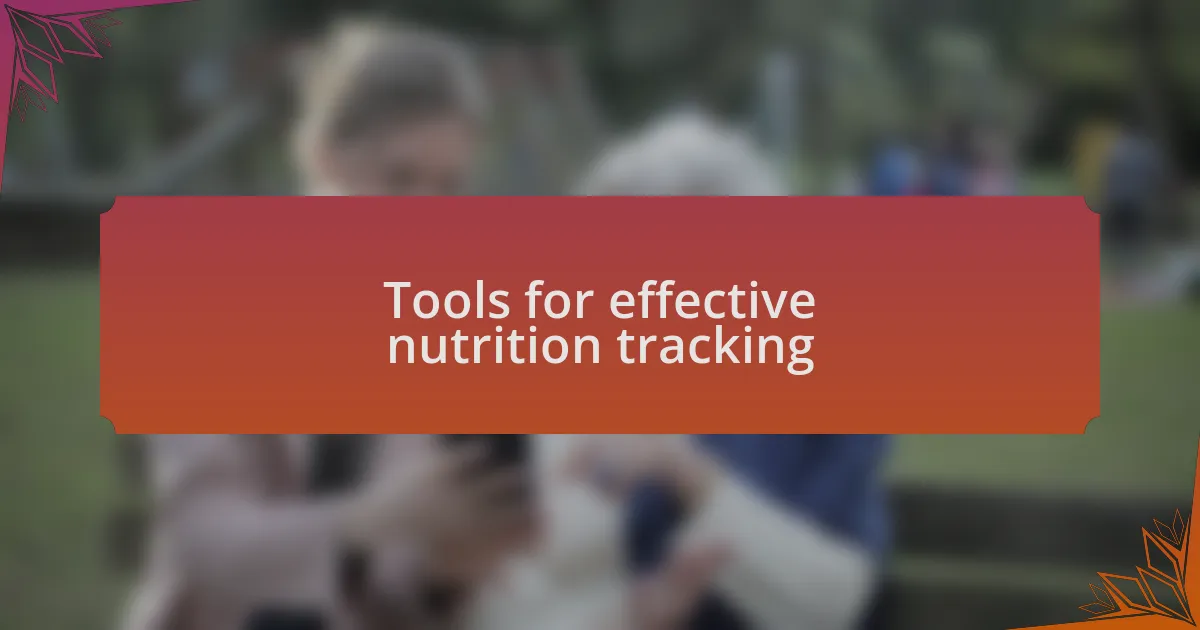 Tools for effective nutrition tracking